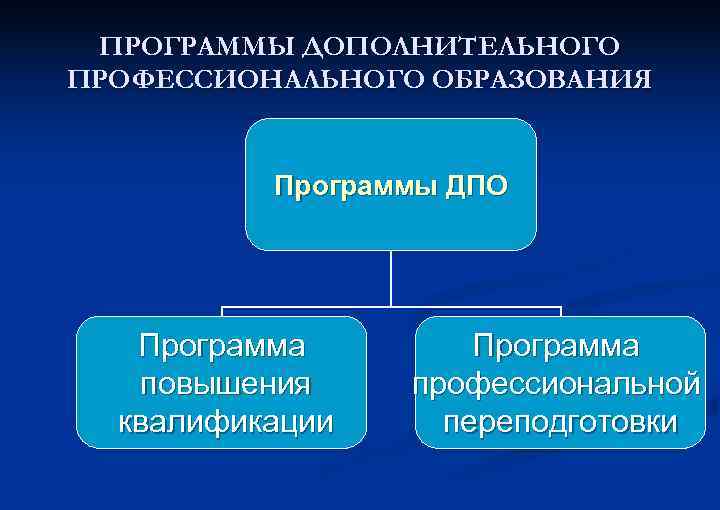 ПРОГРАММЫ ДОПОЛНИТЕЛЬНОГО ПРОФЕССИОНАЛЬНОГО ОБРАЗОВАНИЯ

Программы ДПО

Программа повышения квалификации

Программа профессиональной переподготовки